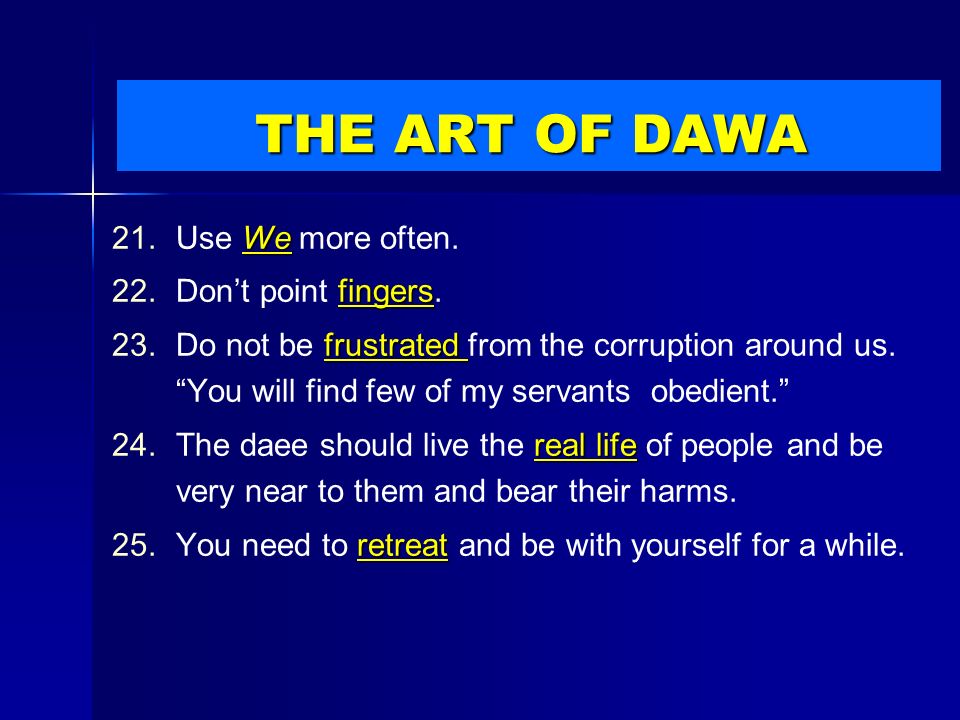 THE ART OF DAWA

21. Use We more often.

22. Don’t point fingers.

23. Do not be frustrated from the corruption around us. “You will find few of my servants obedient.”

24. The daee should live the real life of people and be very near to them and bear their harms.

25. You need to retreat and be with yourself for a while.